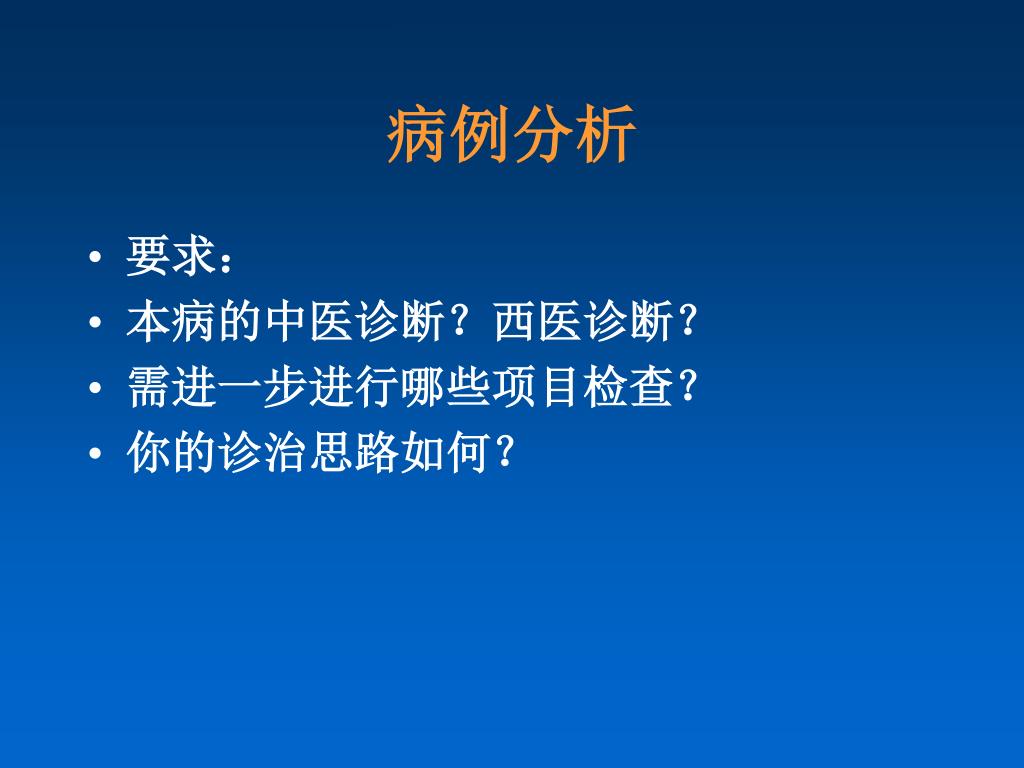 病例分析

• 要求：
• 本病的中医诊断？西医诊断？
• 需进一步进行哪些项目检查？
• 你的诊治思路如何？